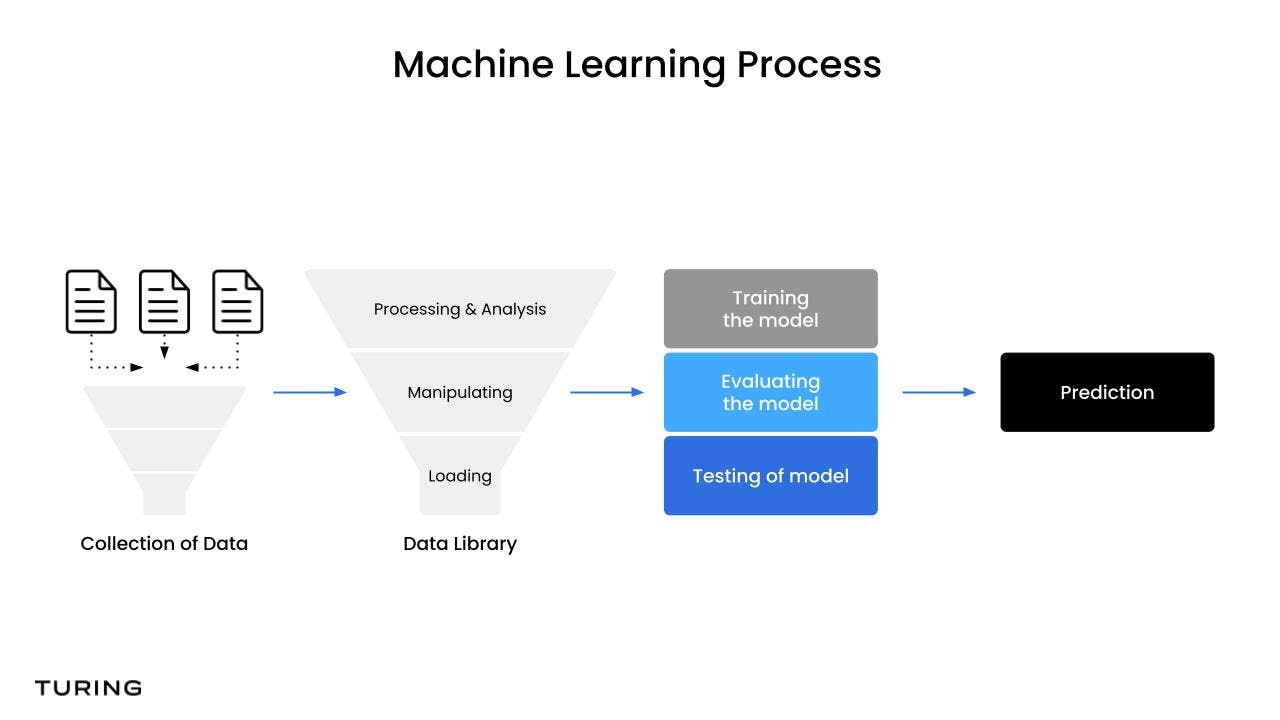 Machine Learning Process

Collection of Data

Processing & Analysis

Manipulating

Loading

Data Library

Training the model

Evaluating the model

Testing of model

Prediction

TURING